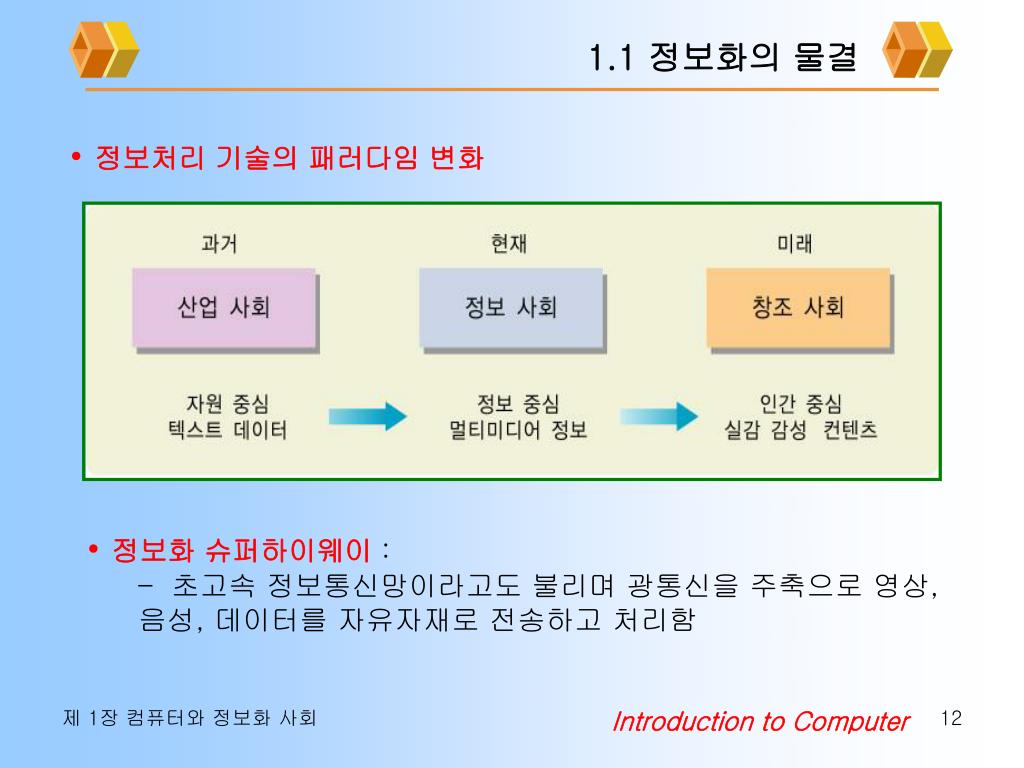 1.1 정보화의 물결

• 정보처리 기술의 패러다임 변화

과거

산업 사회

자원 중심
텍스트 데이터

현재

정보 사회

정보 중심
멀티미디어 정보

미래

창조 사회

인간 중심
실감 감성 컨텐츠

• 정보화 슈퍼하이웨이 :
– 초고속 정보통신망이라고도 불리며 광통신을 주축으로 영상, 음성, 데이터를 자유자재로 전송하고 처리함

제 1장 컴퓨터와 정보화 사회

Introduction to Computer

12